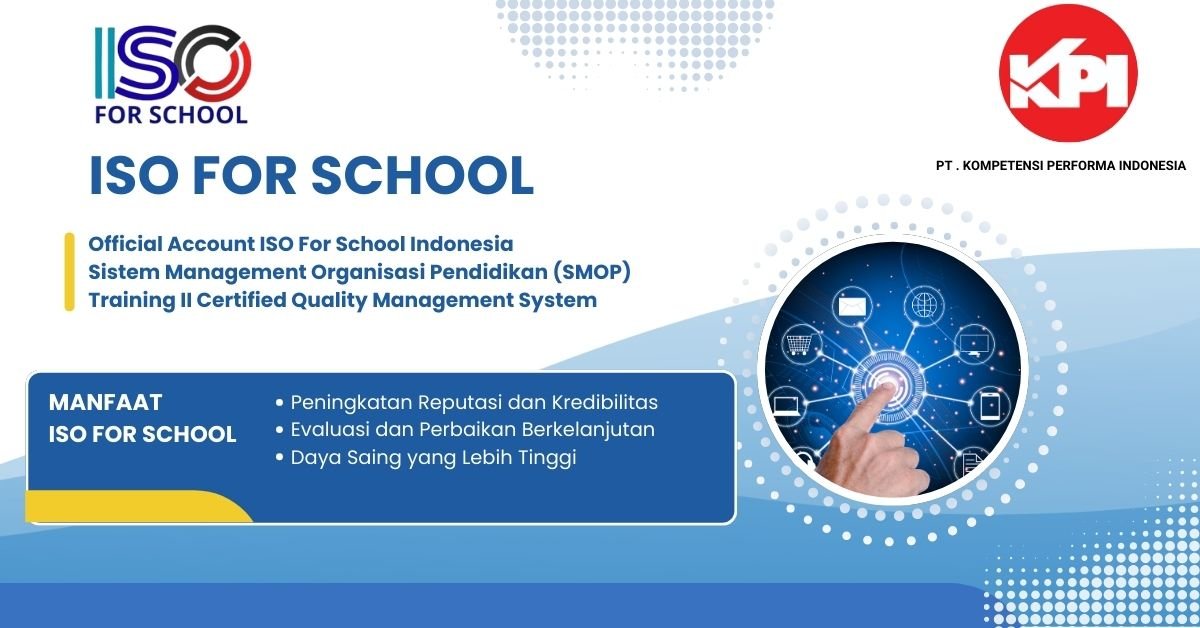 ISO
FOR SCHOOL

KPI

PT . KOMPETENSI PERFORMA INDONESIA

ISO FOR SCHOOL

Official Account ISO For School Indonesia
Sistem Management Organisasi Pendidikan (SMOP)
Training II Certified Quality Management System

MANFAAT
ISO FOR SCHOOL

• Peningkatan Reputasi dan Kredibilitas
• Evaluasi dan Perbaikan Berkelanjutan
• Daya Saing yang Lebih Tinggi